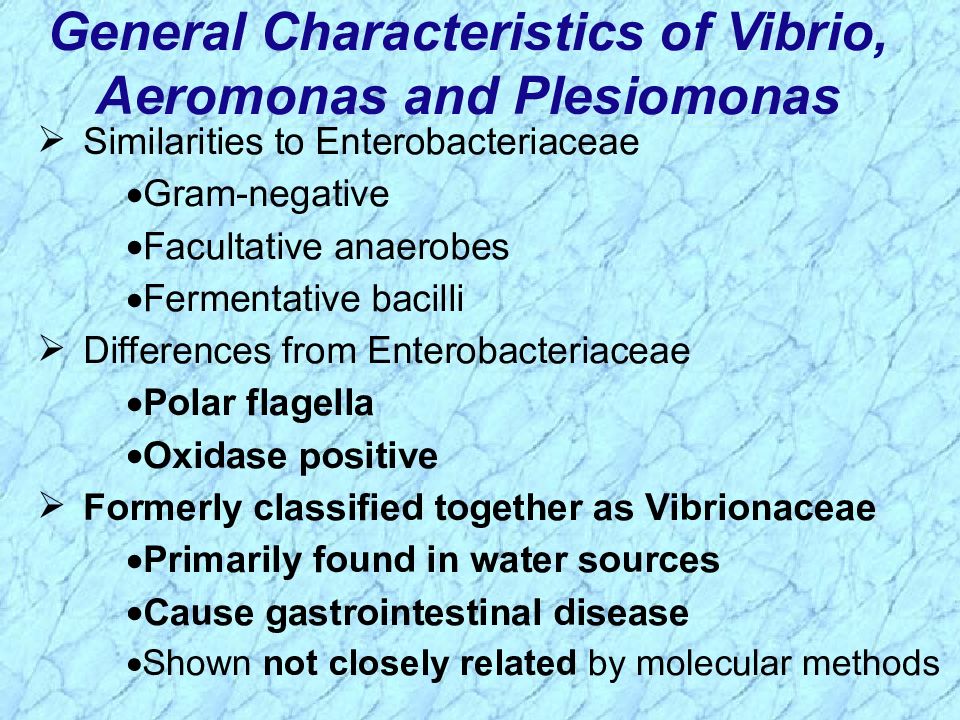 General Characteristics of Vibrio, Aeromonas and Plesiomonas

➢ Similarities to Enterobacteriaceae
•Gram-negative
•Facultative anaerobes
•Fermentative bacilli

➢ Differences from Enterobacteriaceae
•Polar flagella
•Oxidase positive

➢ Formerly classified together as Vibrionaceae
•Primarily found in water sources
•Cause gastrointestinal disease
•Shown not closely related by molecular methods